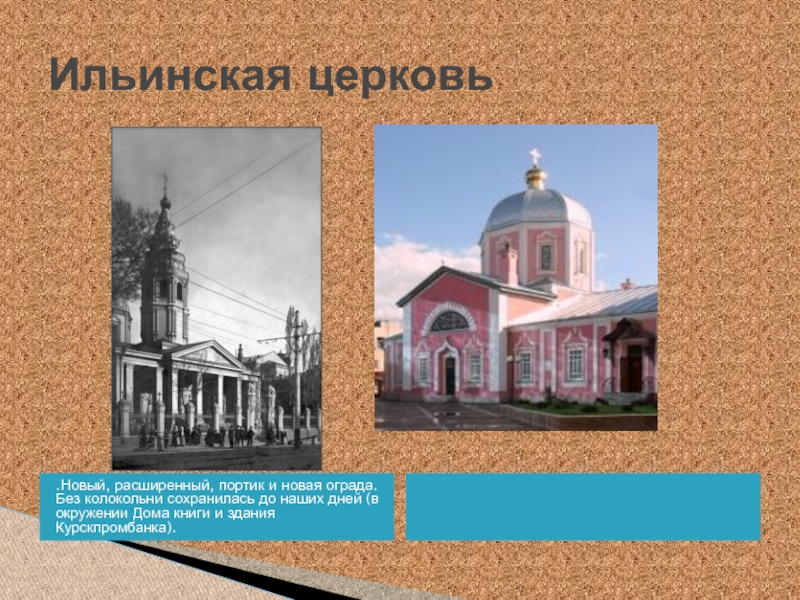 Ильинская церковь

.Новый, расширенный, портик и новая ограда. Без колокольни сохранилась до наших дней (в окружении Дома книги и здания Курскпромбанка).